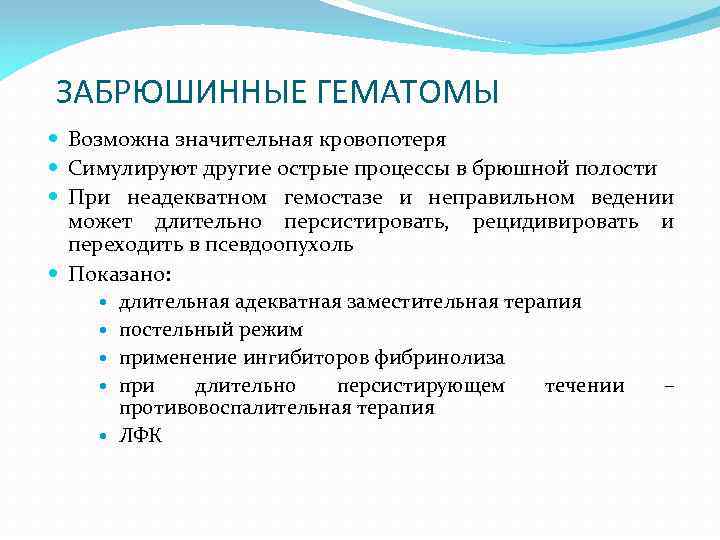 ЗАБРЮШИННЫЕ ГЕМАТОМЫ

Возможна значительная кровопотеря

Симулируют другие острые процессы в брюшной полости

При неадекватном гемостазе и неправильном ведении может длительно персистировать, рецидивировать и переходить в псевдоопухоль

Показано:

длительная адекватная заместительная терапия

постельный режим

применение ингибиторов фибринолиза

при длительно персистирующем течении – противовоспалительная терапия

ЛФК